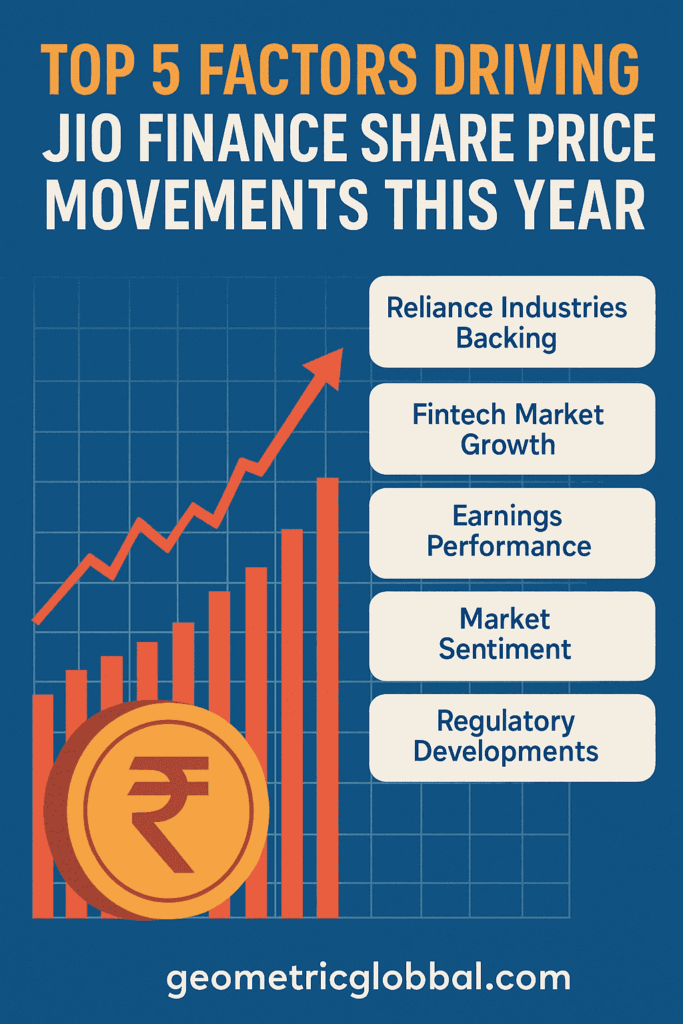 TOP 5 FACTORS DRIVING JIO FINANCE SHARE PRICE MOVEMENTS THIS YEAR

Reliance Industries Backing

Fintech Market Growth

Earnings Performance

Market Sentiment

Regulatory Developments

₹

geometricglobbal.com